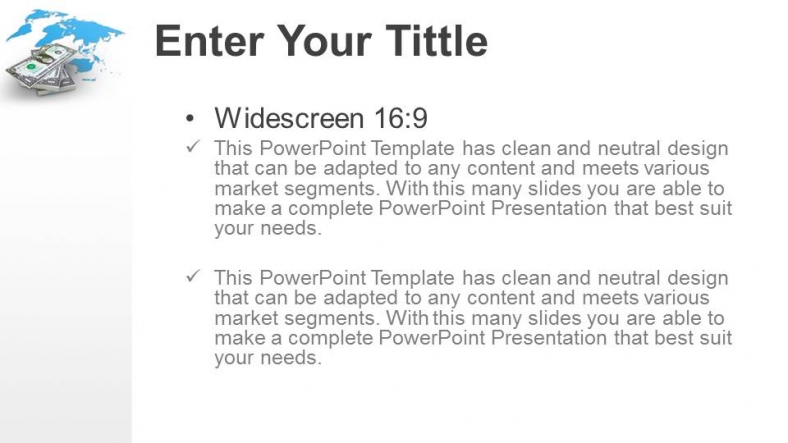 Enter Your Tittle

• Widescreen 16:9

✓ This PowerPoint Template has clean and neutral design that can be adapted to any content and meets various market segments. With this many slides you are able to make a complete PowerPoint Presentation that best suit your needs.

✓ This PowerPoint Template has clean and neutral design that can be adapted to any content and meets various market segments. With this many slides you are able to make a complete PowerPoint Presentation that best suit your needs.